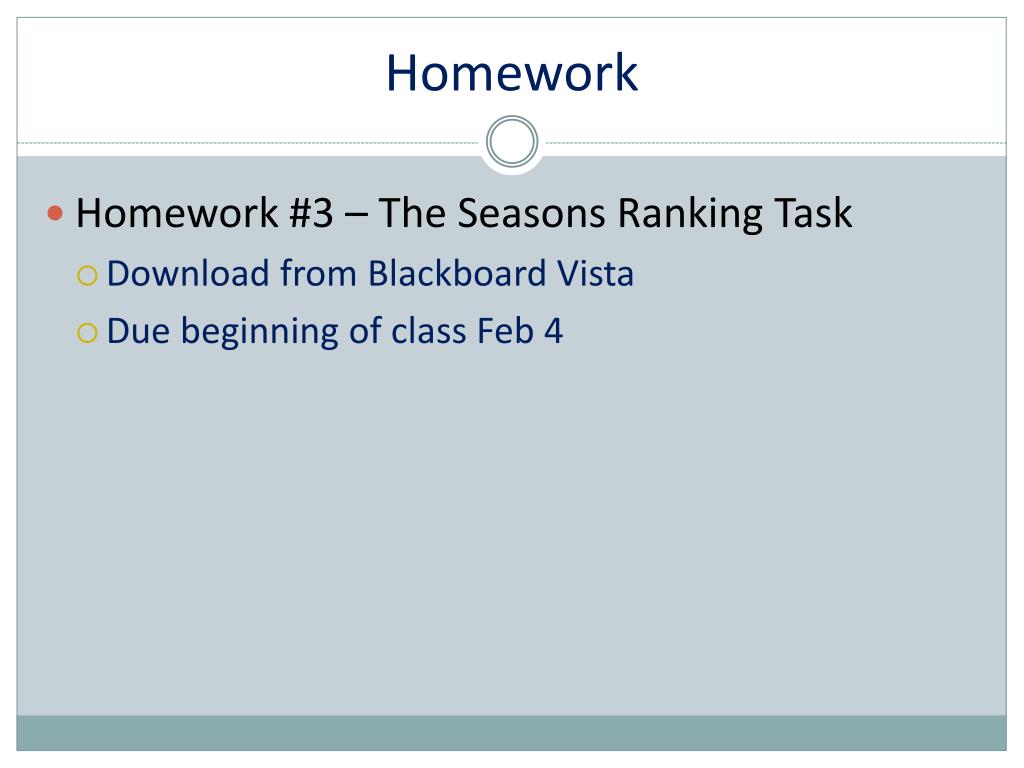 Homework

Homework #3 – The Seasons Ranking Task

Download from Blackboard Vista

Due beginning of class Feb 4